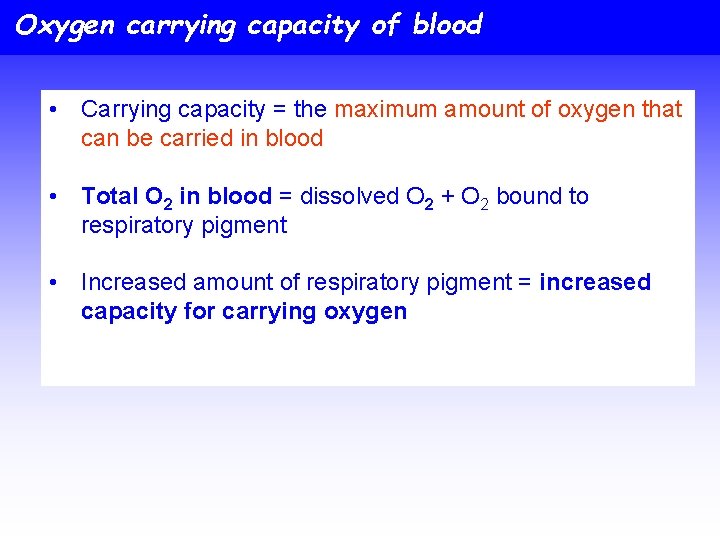 Oxygen carrying capacity of blood

• Carrying capacity = the maximum amount of oxygen that can be carried in blood

• Total $O_2$ in blood = dissolved $O_2$ + $O_2$ bound to respiratory pigment

• Increased amount of respiratory pigment = increased capacity for carrying oxygen